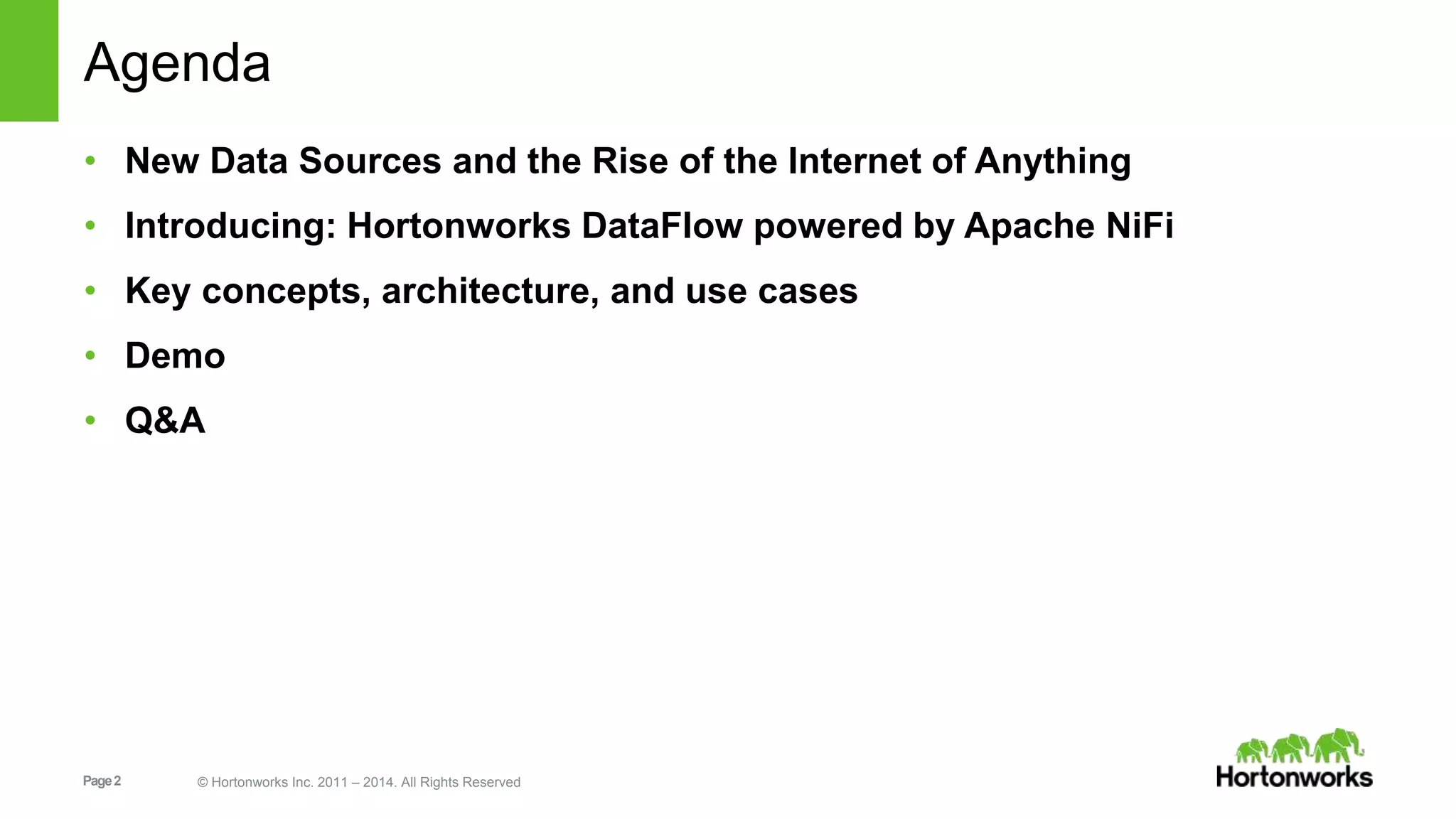 Agenda

• New Data Sources and the Rise of the Internet of Anything
• Introducing: Hortonworks DataFlow powered by Apache NiFi
• Key concepts, architecture, and use cases
• Demo
• Q&A

Page 2

© Hortonworks Inc. 2011 – 2014. All Rights Reserved

Hortonworks